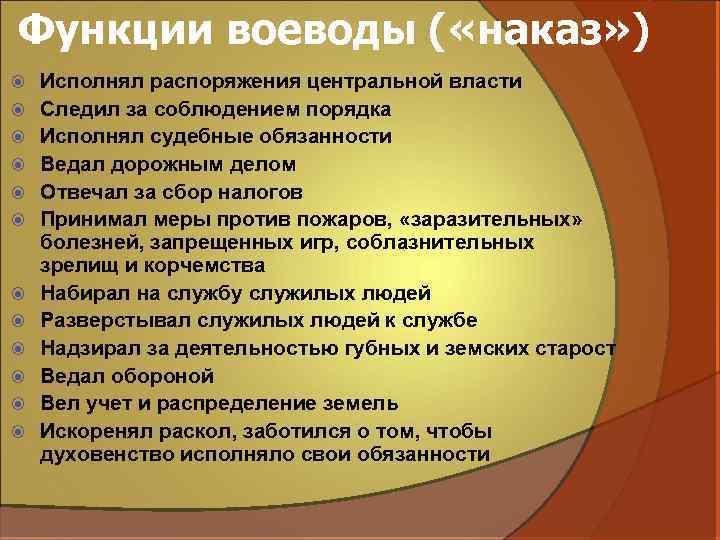 Функции воеводы («наказ»)

Исполнял распоряжения центральной власти
Следил за соблюдением порядка
Исполнял судебные обязанности
Ведал дорожным делом
Отвечал за сбор налогов
Принимал меры против пожаров, «заразительных» болезней, запрещенных игр, соблазнительных зрелищ и корчемства
Набирал на службу служилых людей
Разверстывал служилых людей к службе
Надзирал за деятельностью губных и земских старост
Ведал обороной
Вел учет и распределение земель
Искоренял раскол, заботился о том, чтобы духовенство исполняло свои обязанности